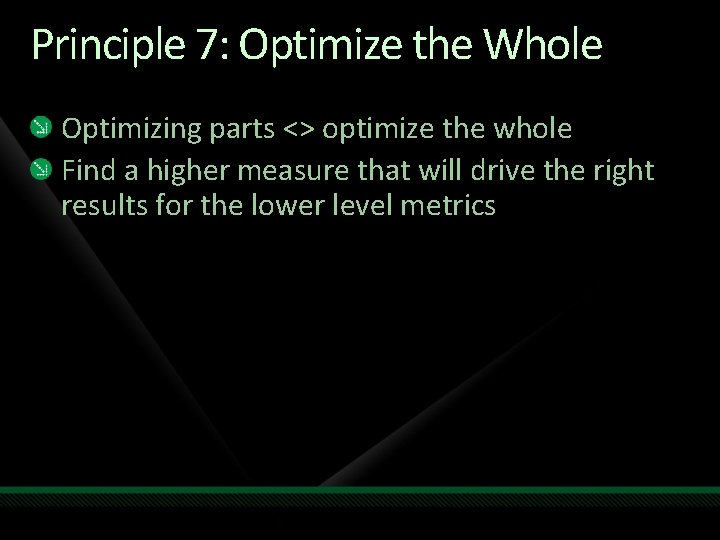 Principle 7: Optimize the Whole

Optimizing parts <> optimize the whole

Find a higher measure that will drive the right results for the lower level metrics